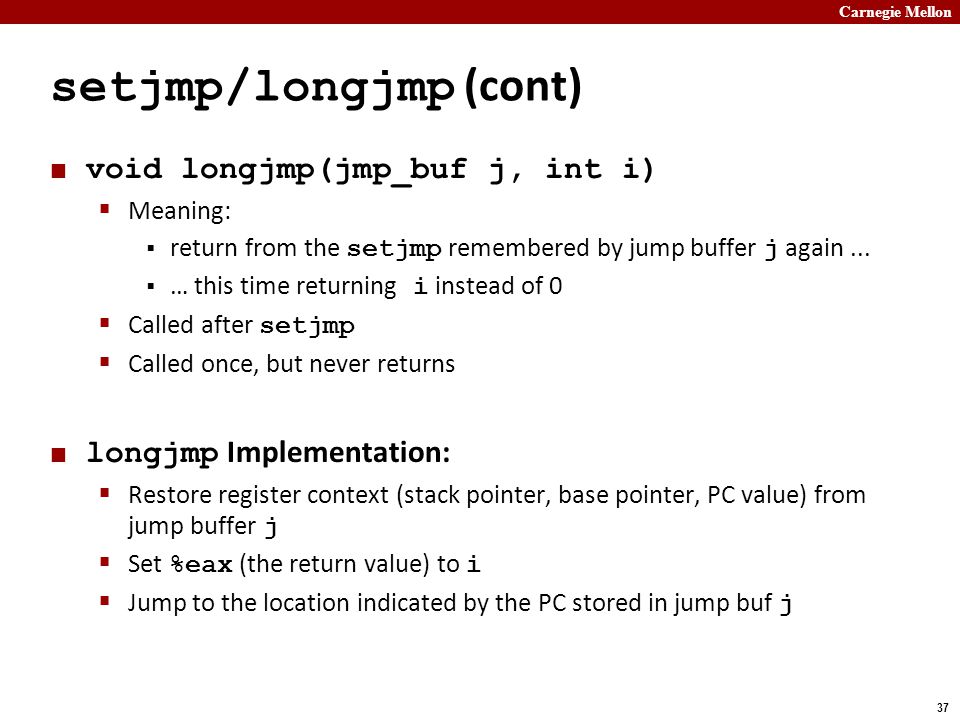 Carnegie Mellon

setjmp/longjmp (cont)

void longjmp(jmp_buf j, int i)

Meaning:

return from the setjmp remembered by jump buffer j again ...

… this time returning i instead of 0

Called after setjmp

Called once, but never returns

longjmp Implementation:

Restore register context (stack pointer, base pointer, PC value) from jump buffer j

Set %eax (the return value) to i

Jump to the location indicated by the PC stored in jump buf j

37